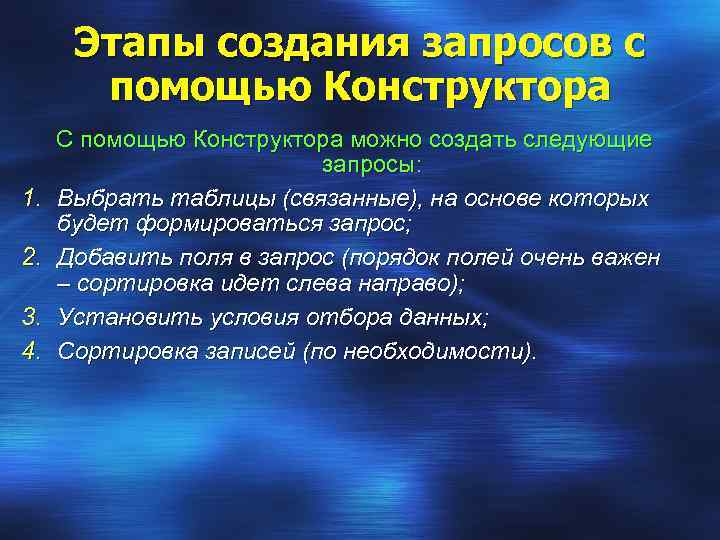 Этапы создания запросов с помощью Конструктора

С помощью Конструктора можно создать следующие запросы:

1. Выбрать таблицы (связанные), на основе которых будет формироваться запрос;
2. Добавить поля в запрос (порядок полей очень важен – сортировка идет слева направо);
3. Установить условия отбора данных;
4. Сортировка записей (по необходимости).